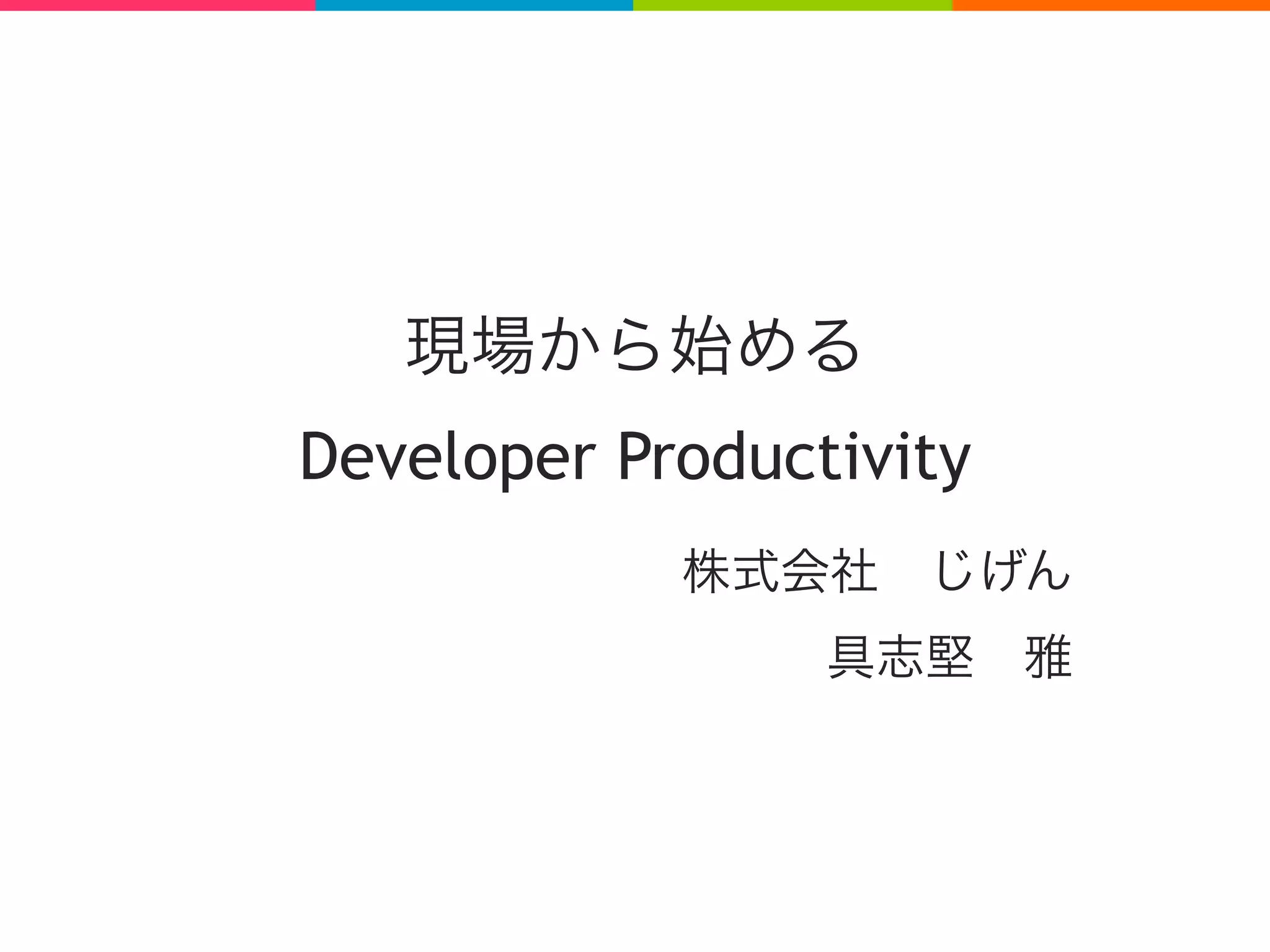 現場から始める

Developer Productivity

株式会社　じげん

具志堅　雅